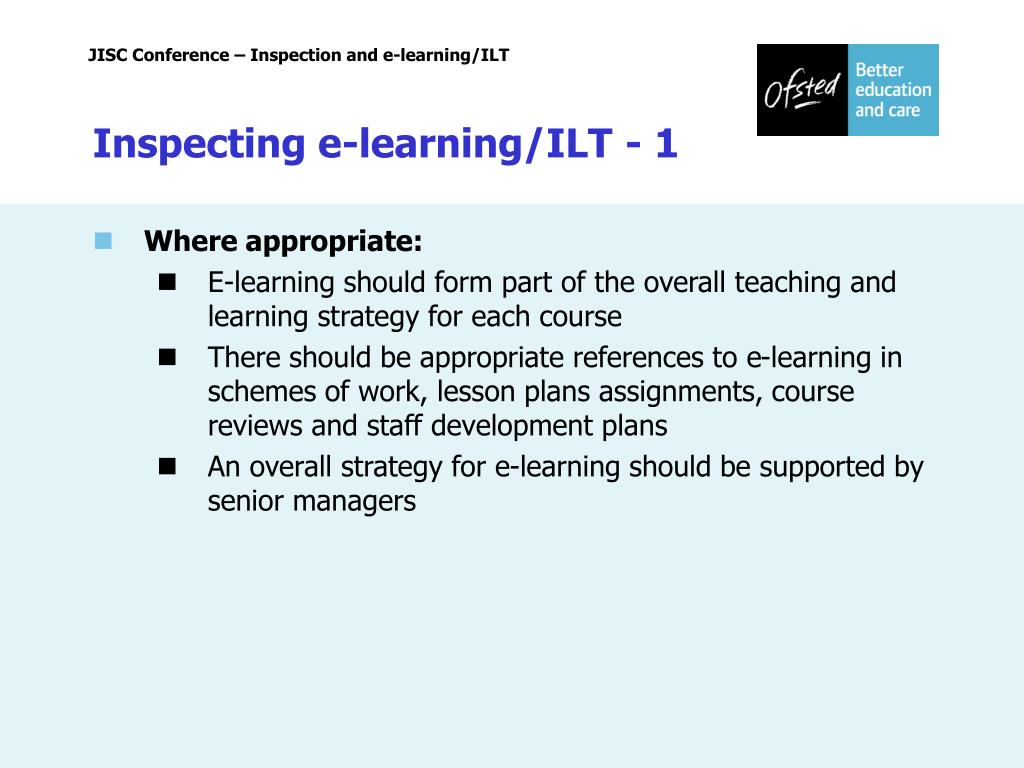 JISC Conference – Inspection and e-learning/ILT

Ofsted Better education and care

Inspecting e-learning/ILT - 1

Where appropriate:

E-learning should form part of the overall teaching and learning strategy for each course

There should be appropriate references to e-learning in schemes of work, lesson plans assignments, course reviews and staff development plans

An overall strategy for e-learning should be supported by senior managers